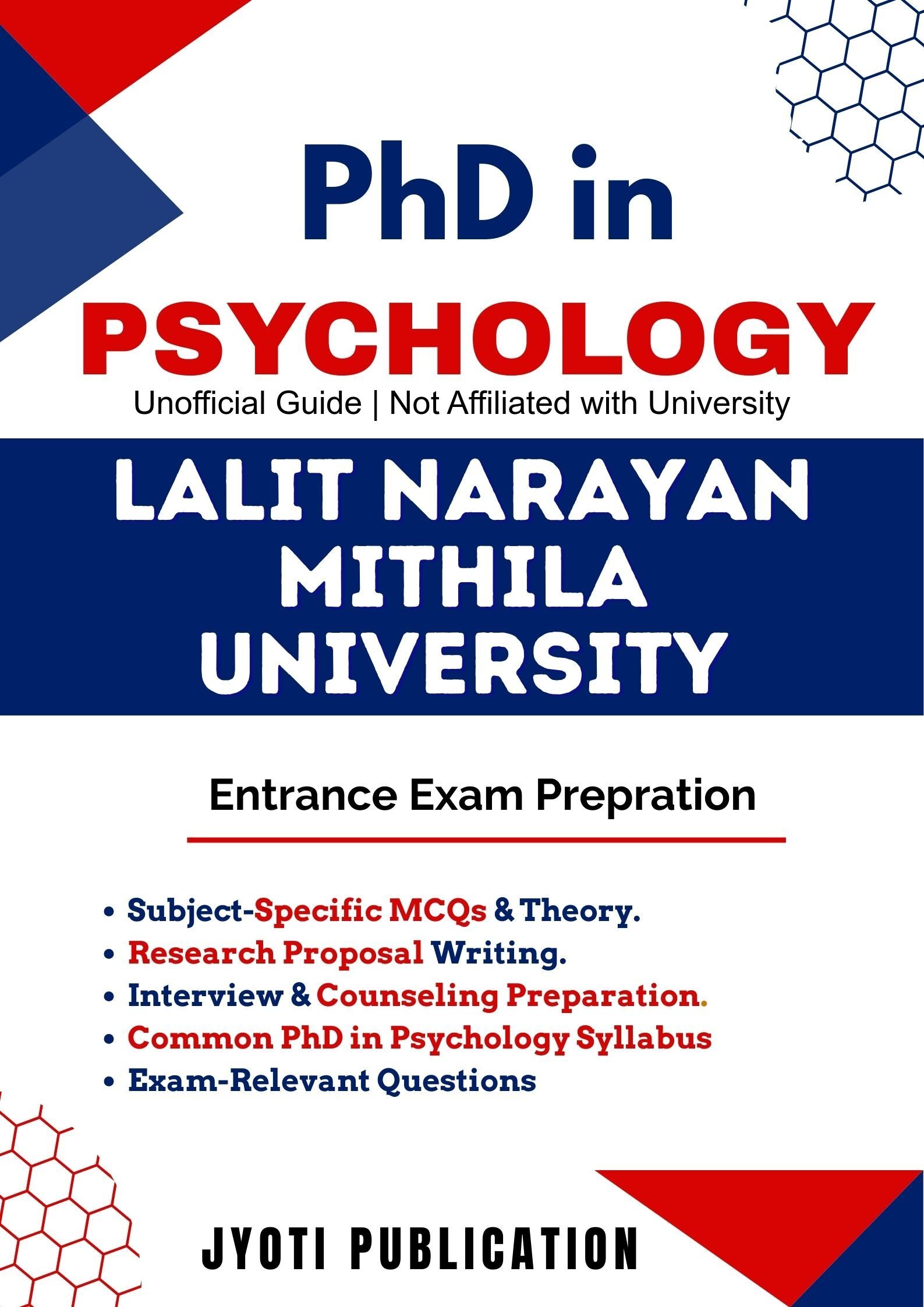 PhD in
PSYCHOLOGY
Unofficial Guide | Not Affiliated with University

LALIT NARAYAN MITHILA UNIVERSITY

Entrance Exam Prepration

• Subject-Specific MCQs & Theory.
• Research Proposal Writing.
• Interview & Counseling Preparation.
• Common PhD in Psychology Syllabus
• Exam-Relevant Questions

JYOTI PUBLICATION